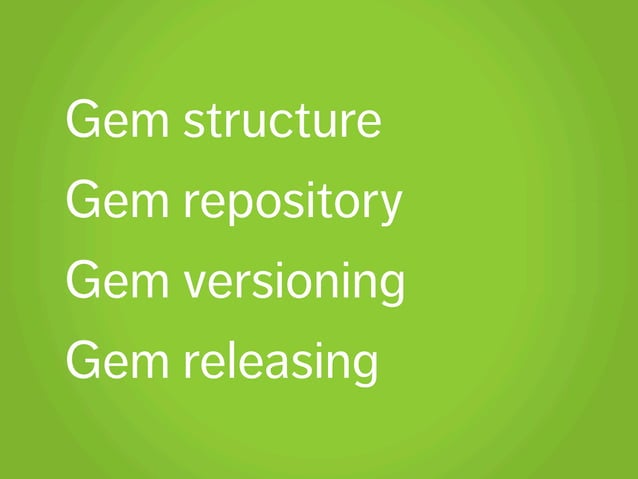 Gem structure

Gem repository

Gem versioning

Gem releasing